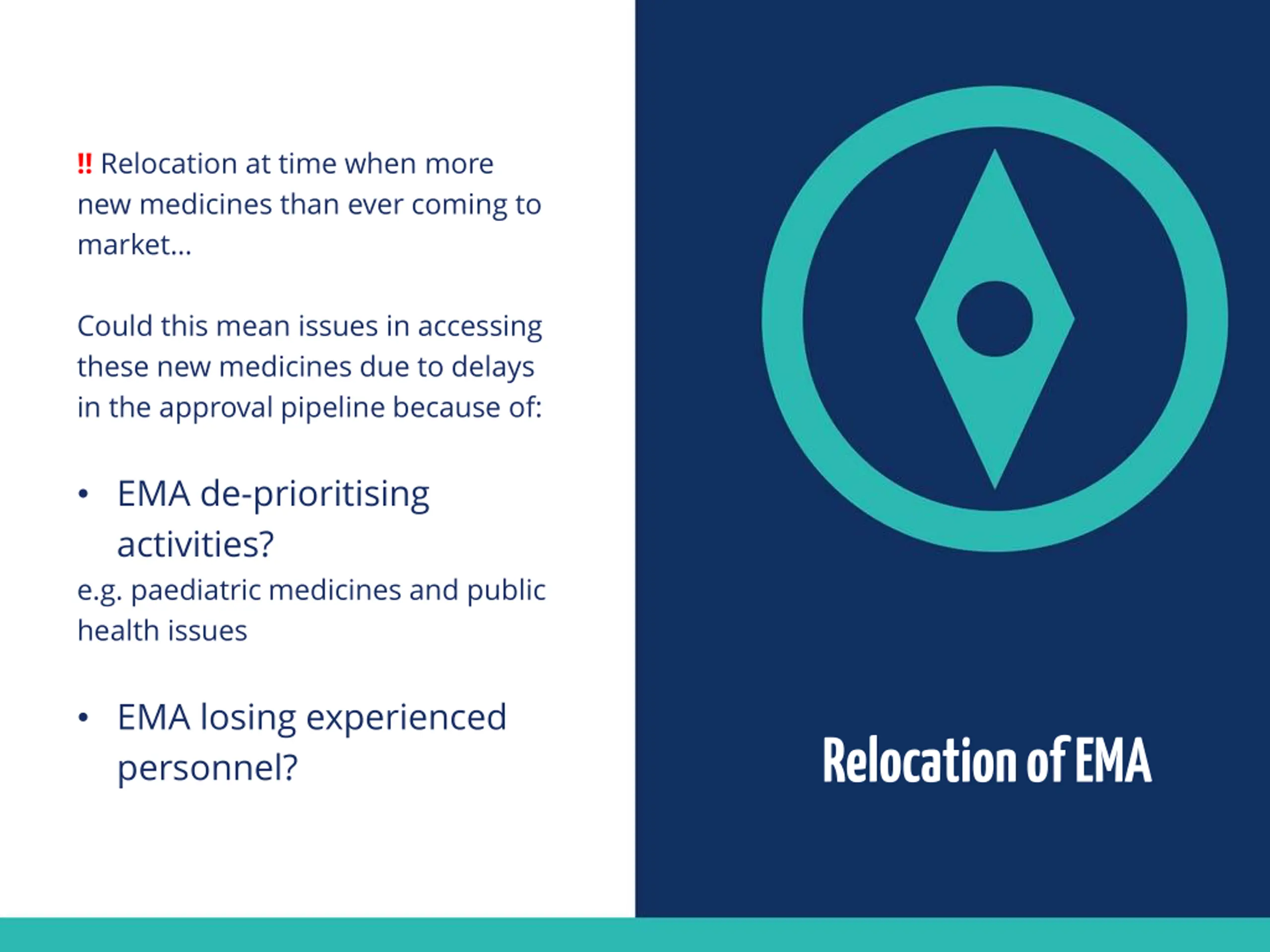 ‼ Relocation at time when more new medicines than ever coming to market...

Could this mean issues in accessing these new medicines due to delays in the approval pipeline because of:

• EMA de-prioritising activities?

e.g. paediatric medicines and public health issues

• EMA losing experienced personnel?

Relocation of EMA